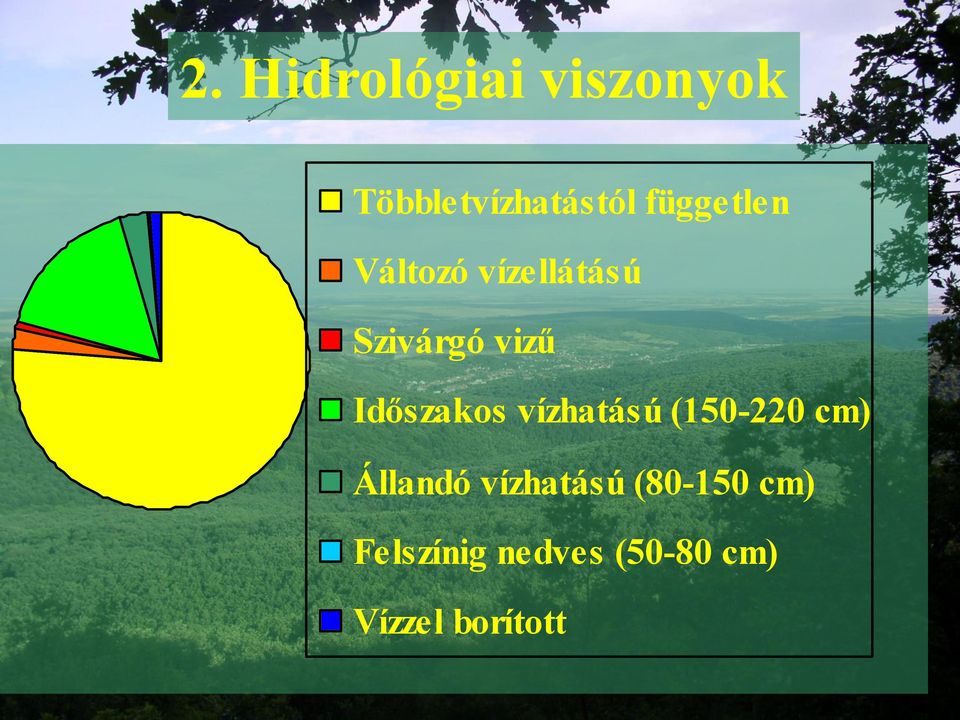 2. Hidrológiai viszonyok

Többletvízhatástól független

Változó vízellátású

Szivárgó vizű

Időszakos vízhatású (150-220 cm)

Állandó vízhatású (80-150 cm)

Felszínig nedves (50-80 cm)

Vízzel borított